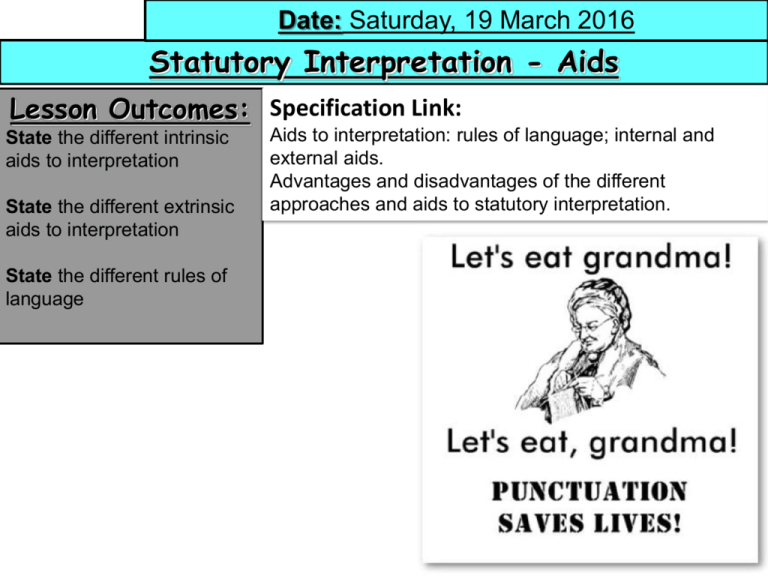 Date: Saturday, 19 March 2016

Statutory Interpretation - Aids

Lesson Outcomes:
State the different intrinsic aids to interpretation

State the different extrinsic aids to interpretation

State the different rules of language

Specification Link:
Aids to interpretation: rules of language; internal and external aids.
Advantages and disadvantages of the different approaches and aids to statutory interpretation.

Let's eat grandma!

Let's eat, grandma!

PUNCTUATION SAVES LIVES!